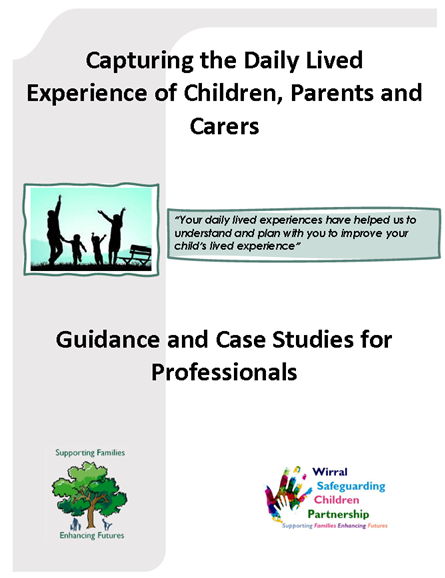 Capturing the Daily Lived Experience of Children, Parents and Carers

"Your daily lived experiences have helped us to understand and plan with you to improve your child's lived experience"

Guidance and Case Studies for Professionals

Supporting Families

Enhancing Futures

Wirral Safeguarding Children Partnership

Supporting Families Enhancing Futures